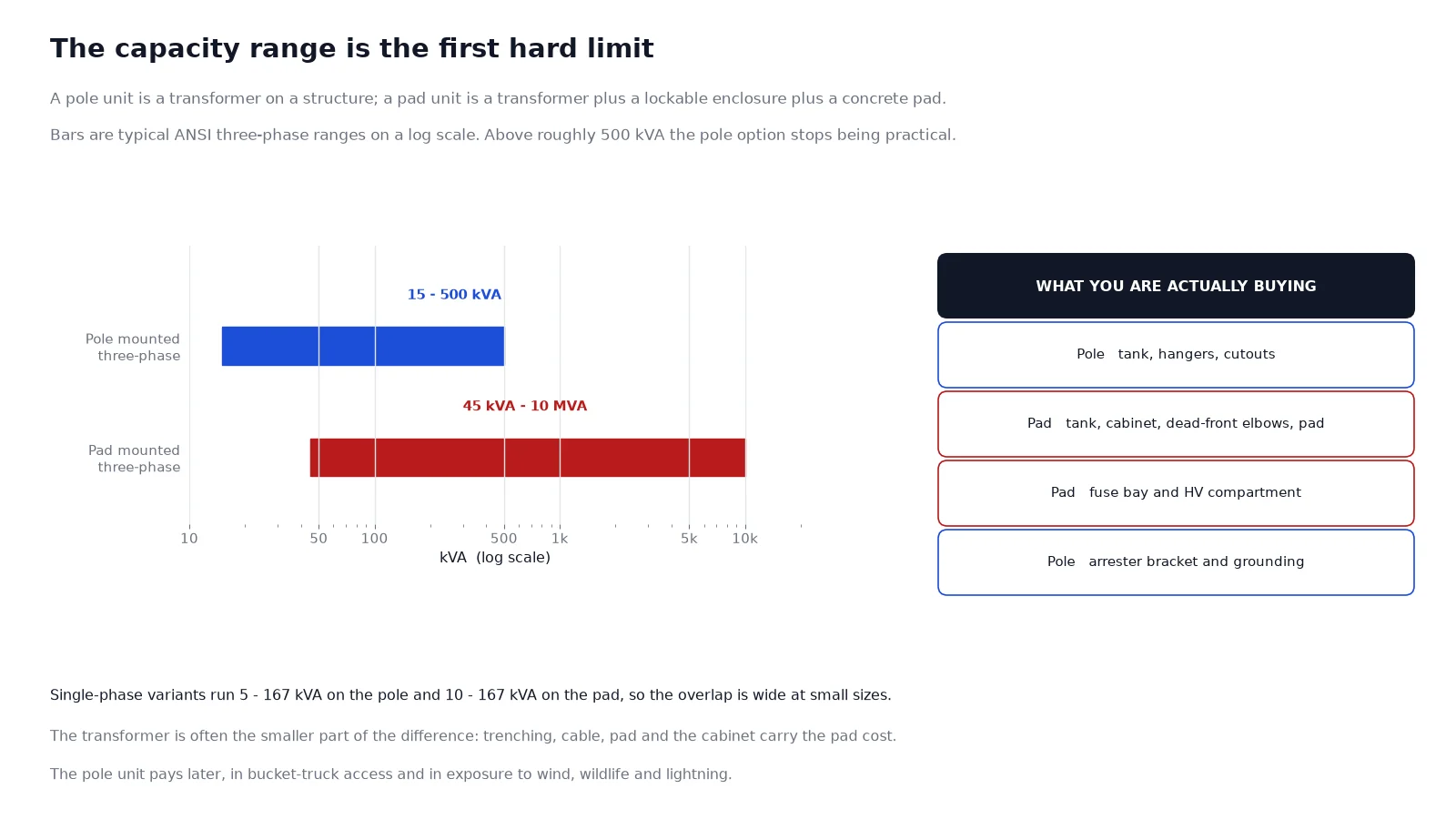 The capacity range is the first hard limit

A pole unit is a transformer on a structure; a pad unit is a transformer plus a lockable enclosure plus a concrete pad.

Bars are typical ANSI three-phase ranges on a log scale. Above roughly 500 kVA the pole option stops being practical.

15 - 500 kVA

Pole mounted
three-phase

45 kVA - 10 MVA

Pad mounted
three-phase

10
50
100
500
1k
5k
10k

kVA (log scale)

WHAT YOU ARE ACTUALLY BUYING

Pole tank, hangers, cutouts

Pad tank, cabinet, dead-front elbows, pad

Pad fuse bay and HV compartment

Pole arrester bracket and grounding

Single-phase variants run 5 - 167 kVA on the pole and 10 - 167 kVA on the pad, so the overlap is wide at small sizes.

The transformer is often the smaller part of the difference: trenching, cable, pad and the cabinet carry the pad cost.

The pole unit pays later, in bucket-truck access and in exposure to wind, wildlife and lightning.